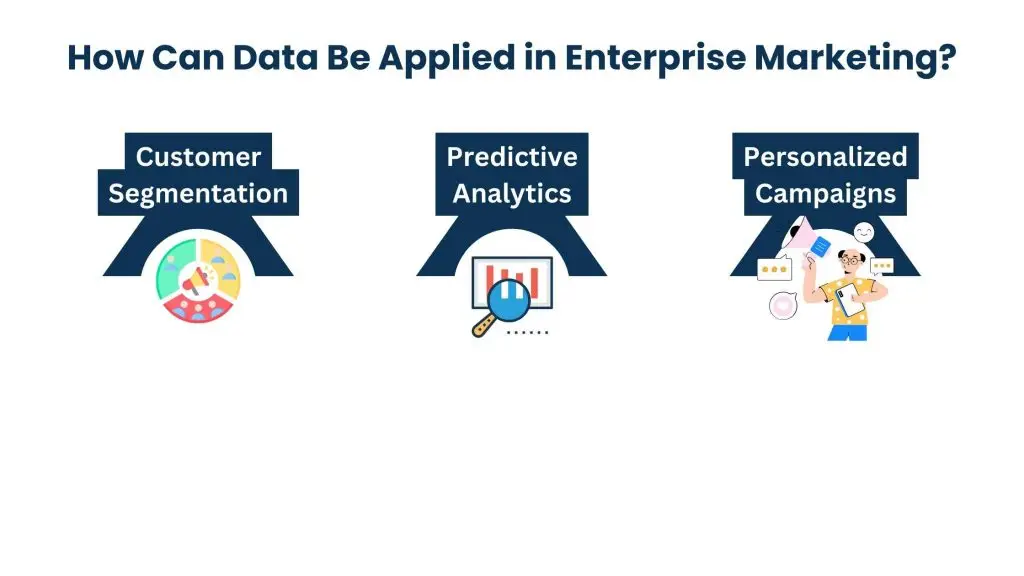 How Can Data Be Applied in Enterprise Marketing?

Customer Segmentation

Predictive Analytics

Personalized Campaigns